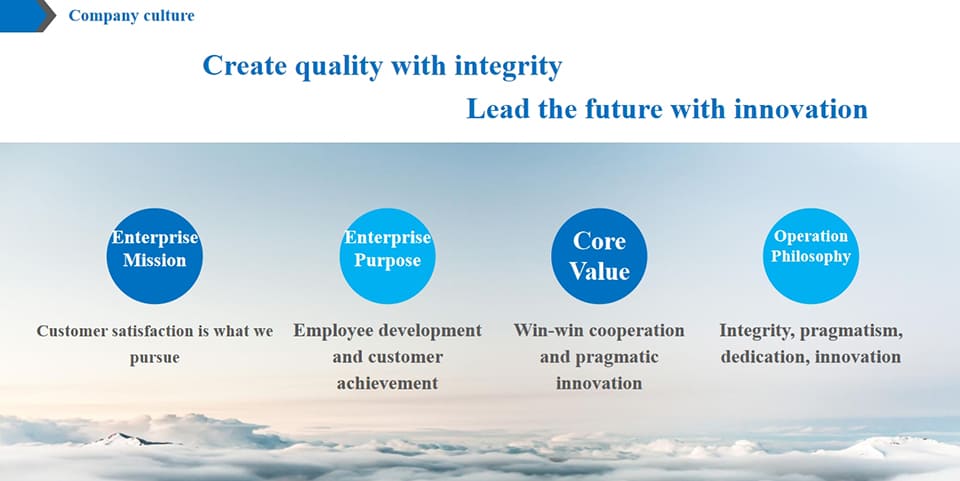 Company culture

Create quality with integrity

Lead the future with innovation

Enterprise Mission

Customer satisfaction is what we pursue

Enterprise Purpose

Employee development and customer achievement

Core Value

Win-win cooperation and pragmatic innovation

Operation Philosophy

Integrity, pragmatism, dedication, innovation